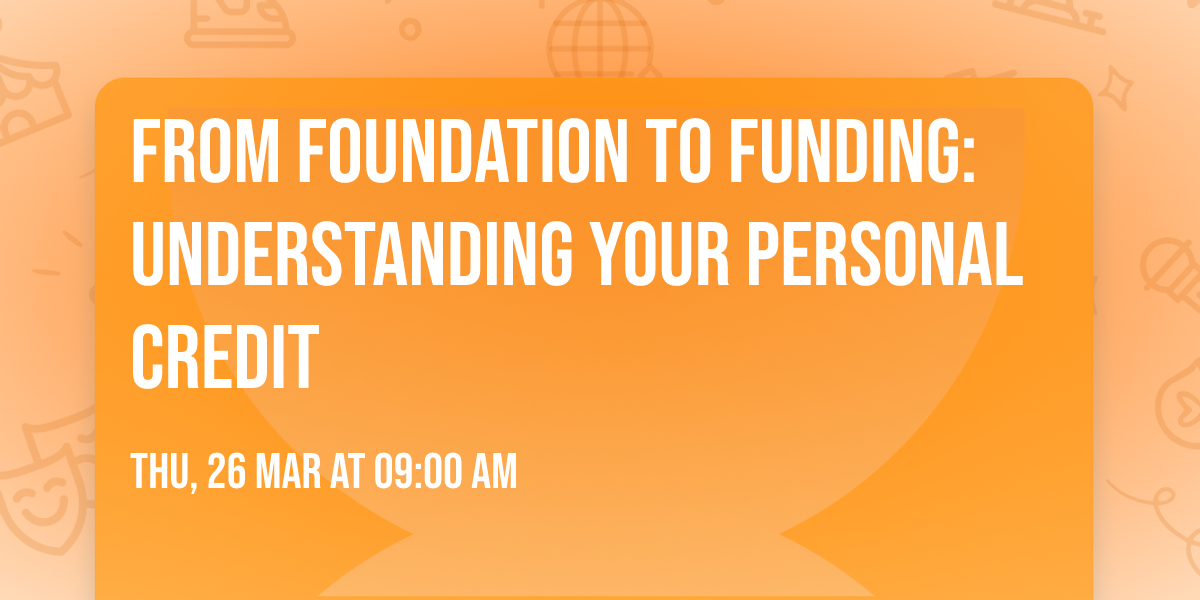 FROM FOUNDATION TO FUNDING: UNDERSTANDING YOUR PERSONAL CREDIT

THU, 26 MAR AT 09:00 AM